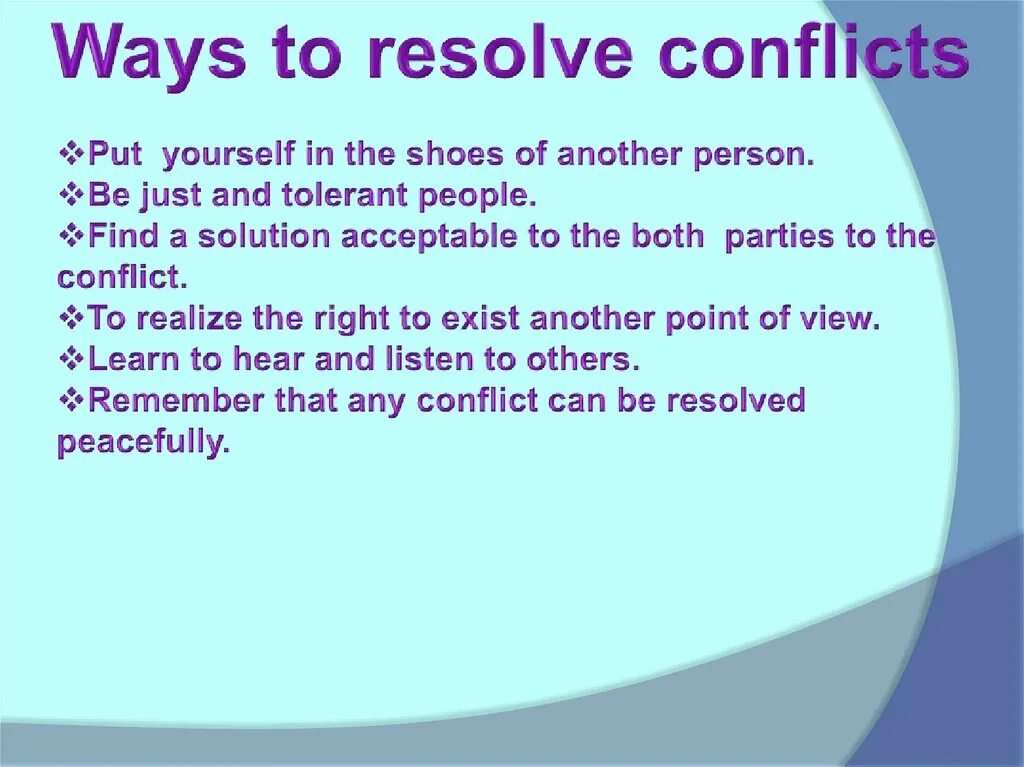 Ways to resolve conflicts

❖Put yourself in the shoes of another person.
❖Be just and tolerant people.
❖Find a solution acceptable to the both parties to the conflict.
❖To realize the right to exist another point of view.
❖Learn to hear and listen to others.
❖Remember that any conflict can be resolved peacefully.